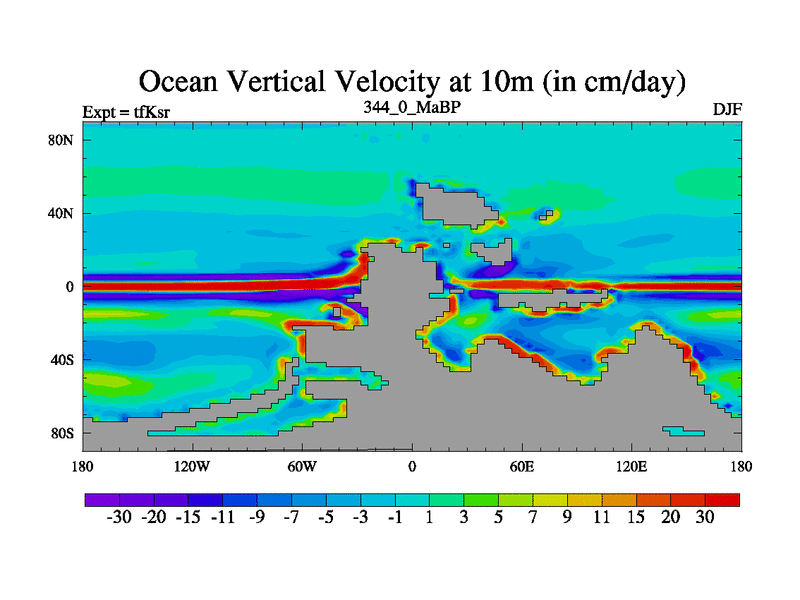 Ocean Vertical Velocity at 10m (in cm/day)

Expt = tfKsr

344_0_MaBP

DJF

80N

40N

0

40S

80S

180

120W

60W

0

60E

120E

180

-30 -20 -15 -11 -9 -7 -5 -3 -1 1 3 5 7 9 11 15 20 30